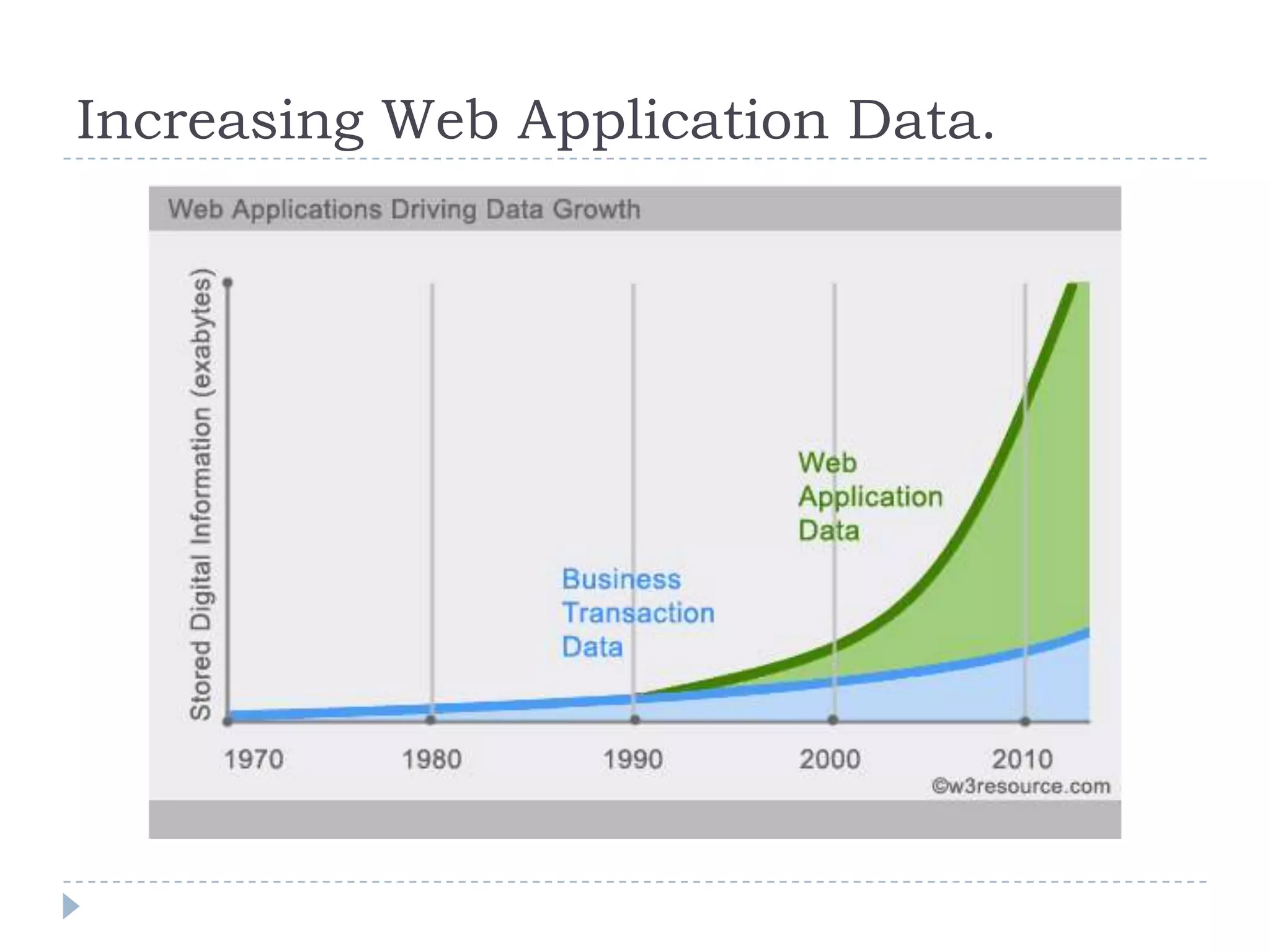 Increasing Web Application Data.

Web Applications Driving Data Growth

Stored Digital Information (exabytes)

Web Application Data

Business Transaction Data

1970
1980
1990
2000
2010

©w3resource.com